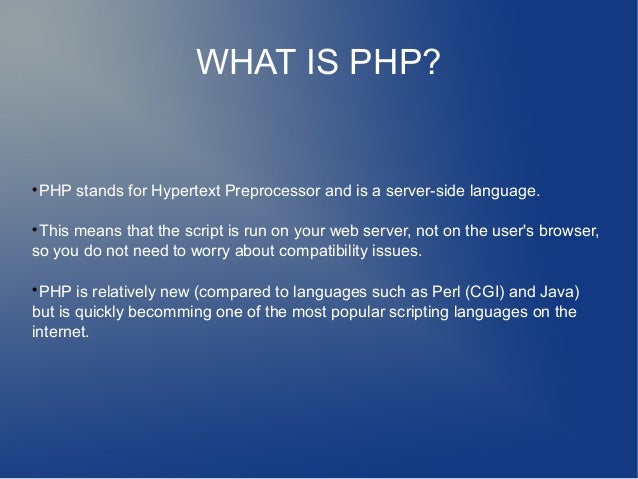 WHAT IS PHP?

•PHP stands for Hypertext Preprocessor and is a server-side language.

•This means that the script is run on your web server, not on the user's browser, so you do not need to worry about compatibility issues.

•PHP is relatively new (compared to languages such as Perl (CGI) and Java) but is quickly becomming one of the most popular scripting languages on the internet.